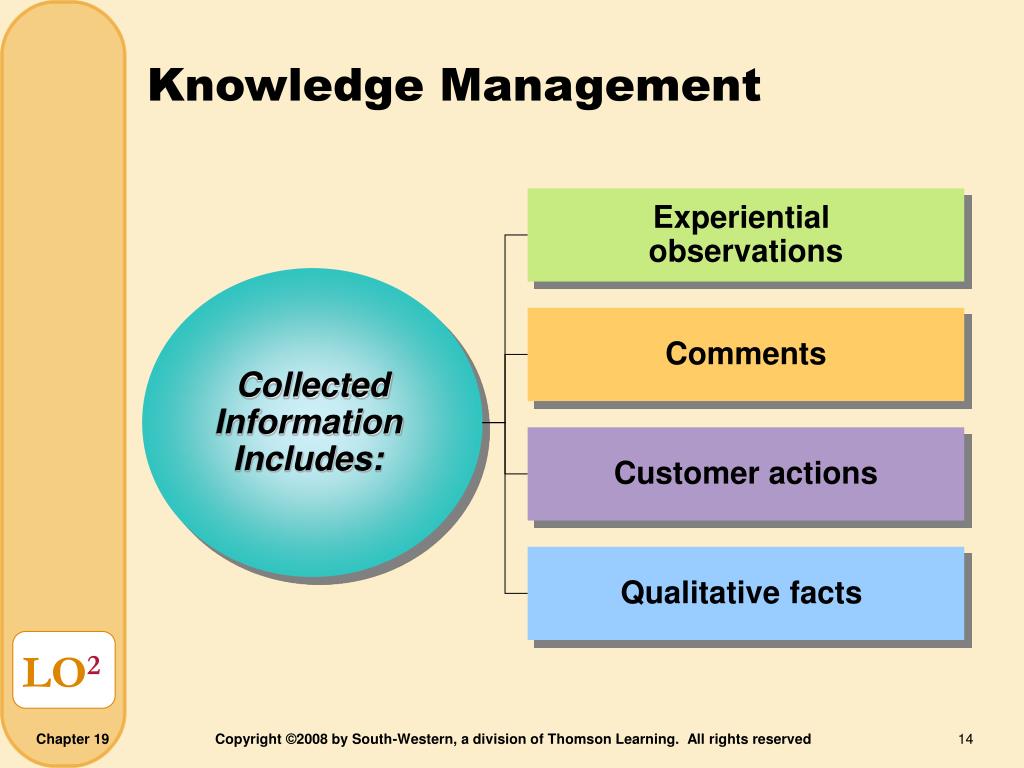 Knowledge Management

Collected Information Includes:

Experiential observations

Comments

Customer actions

Qualitative facts

LO$^2$

Chapter 19

Copyright ©2008 by South-Western, a division of Thomson Learning. All rights reserved

14